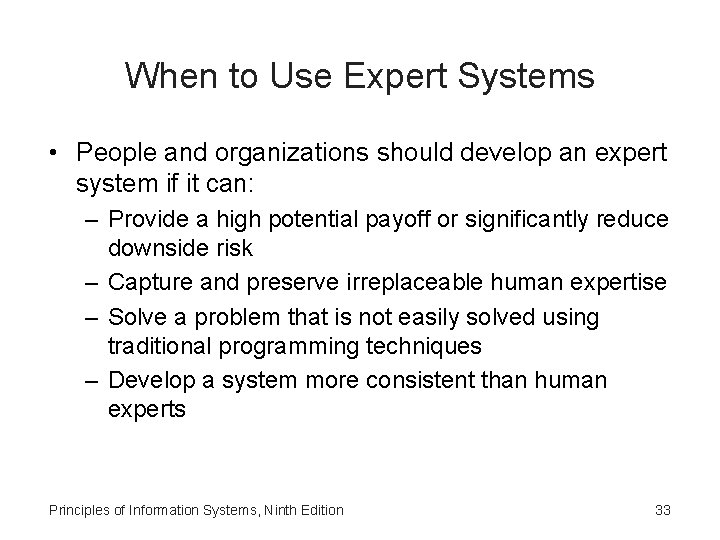 When to Use Expert Systems

• People and organizations should develop an expert system if it can:
– Provide a high potential payoff or significantly reduce downside risk
– Capture and preserve irreplaceable human expertise
– Solve a problem that is not easily solved using traditional programming techniques
– Develop a system more consistent than human experts

Principles of Information Systems, Ninth Edition

33